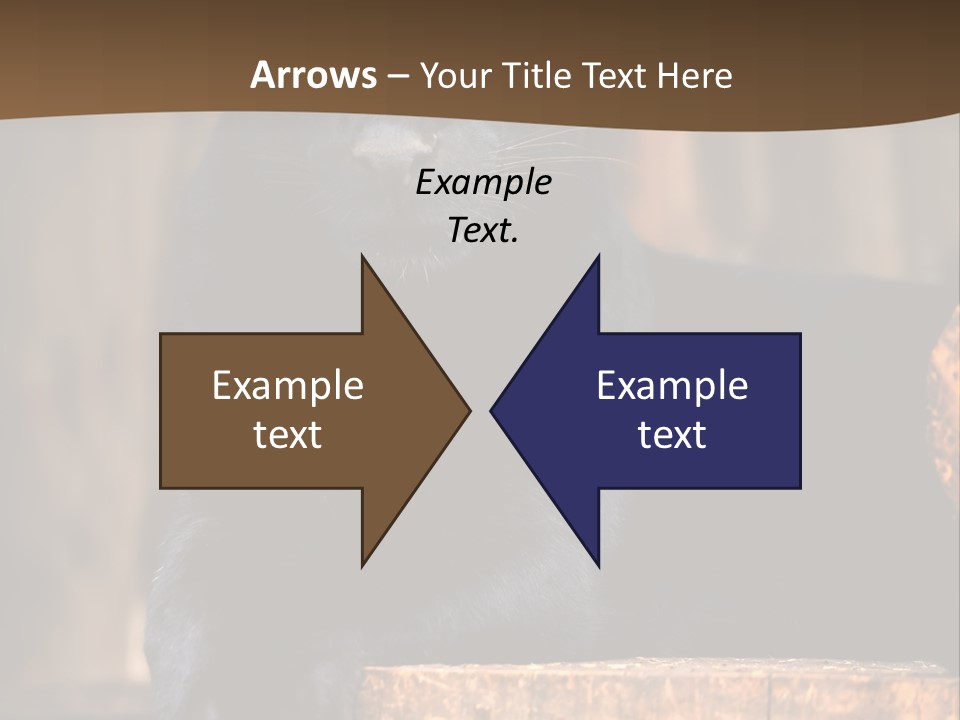 Arrows – Your Title Text Here

Example Text.

Example text

Example text